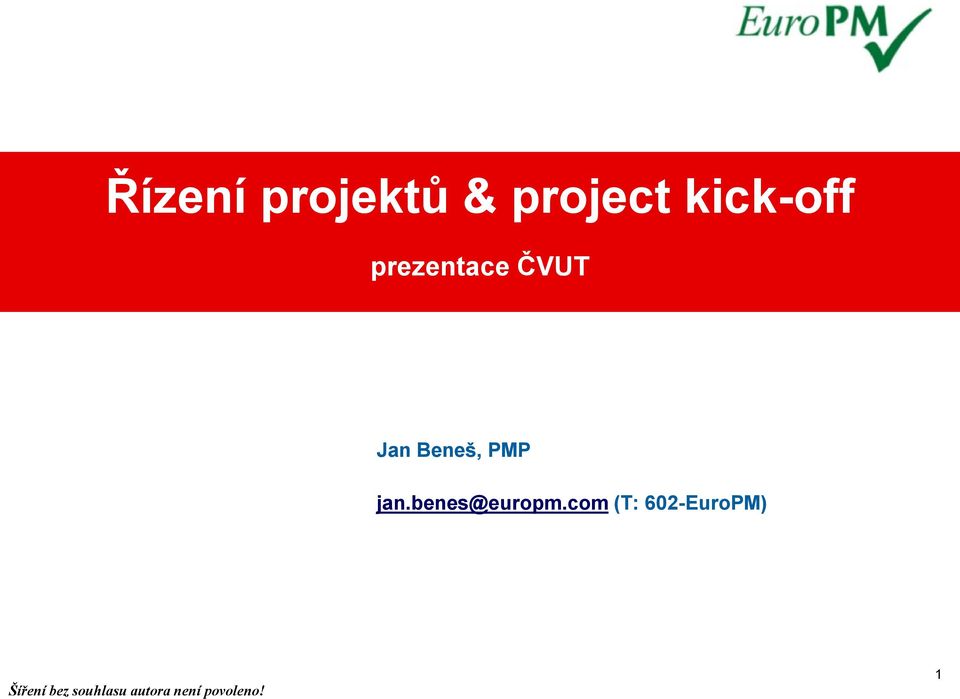 EuroPM

Řízení projektů & project kick-off

prezentace ČVUT

Jan Beneš, PMP

jan.benes@europm.com (T: 602-EuroPM)

Šíření bez souhlasu autora není povoleno!

1